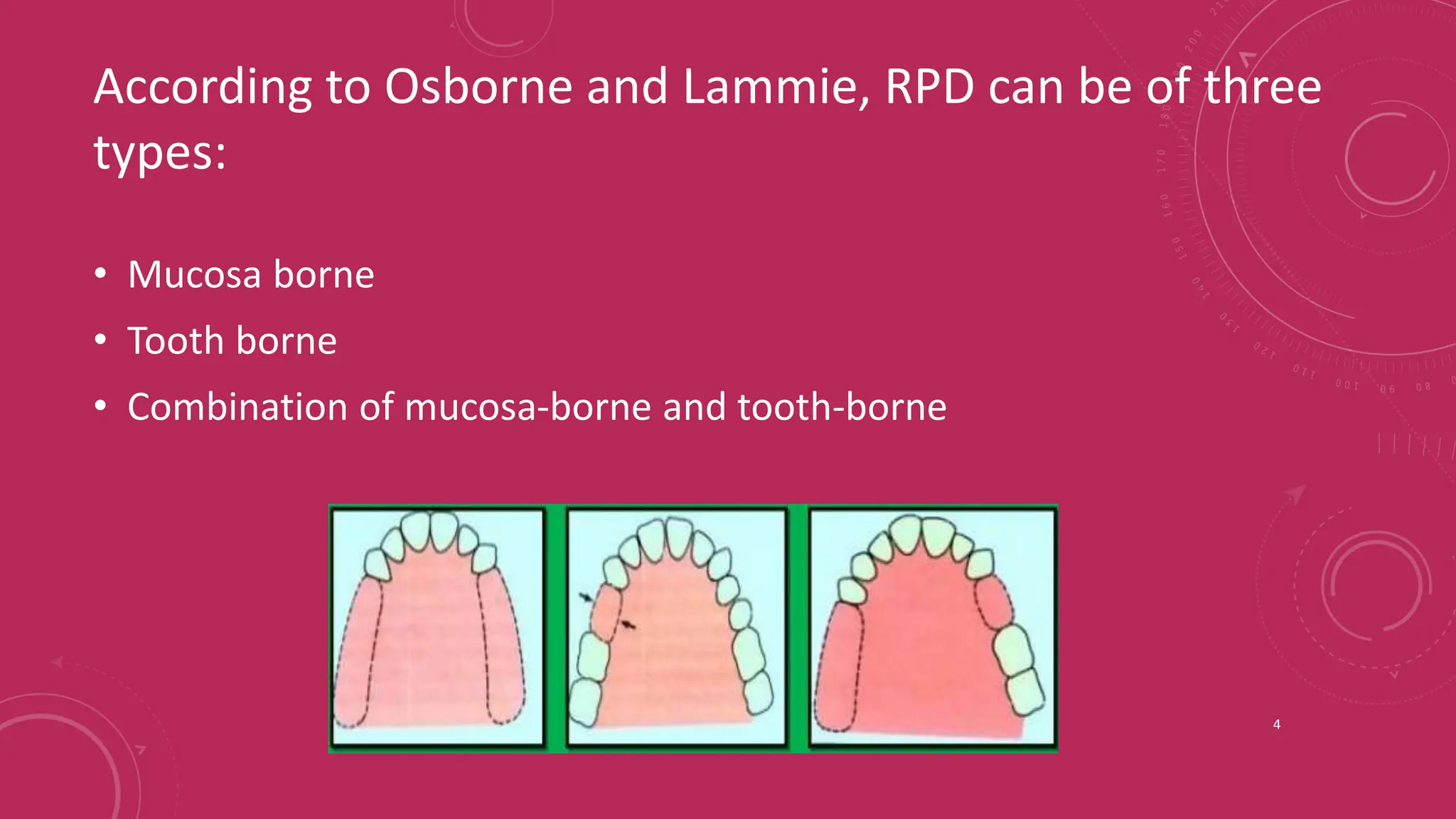 According to Osborne and Lammie, RPD can be of three types:

• Mucosa borne
• Tooth borne
• Combination of mucosa-borne and tooth-borne

4